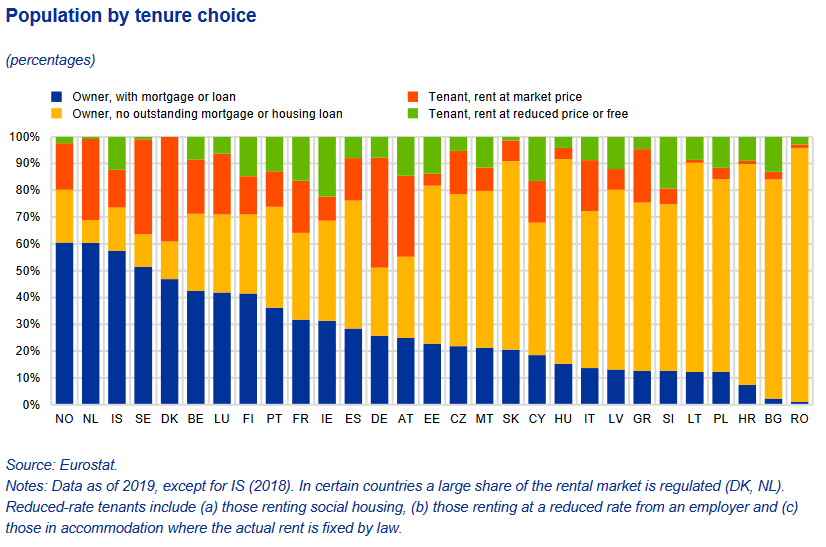 Population by tenure choice

(percentages)

Owner, with mortgage or loan
Owner, no outstanding mortgage or housing loan
Tenant, rent at market price
Tenant, rent at reduced price or free

100%
90%
80%
70%
60%
50%
40%
30%
20%
10%
0%

NO NL IS SE DK BE LU FI PT FR IE ES DE AT EE CZ MT SK CY HU IT LV GR SI LT PL HR BG RO

Source: Eurostat.
Notes: Data as of 2019, except for IS (2018). In certain countries a large share of the rental market is regulated (DK, NL). Reduced-rate tenants include (a) those renting social housing, (b) those renting at a reduced rate from an employer and (c) those in accommodation where the actual rent is fixed by law.